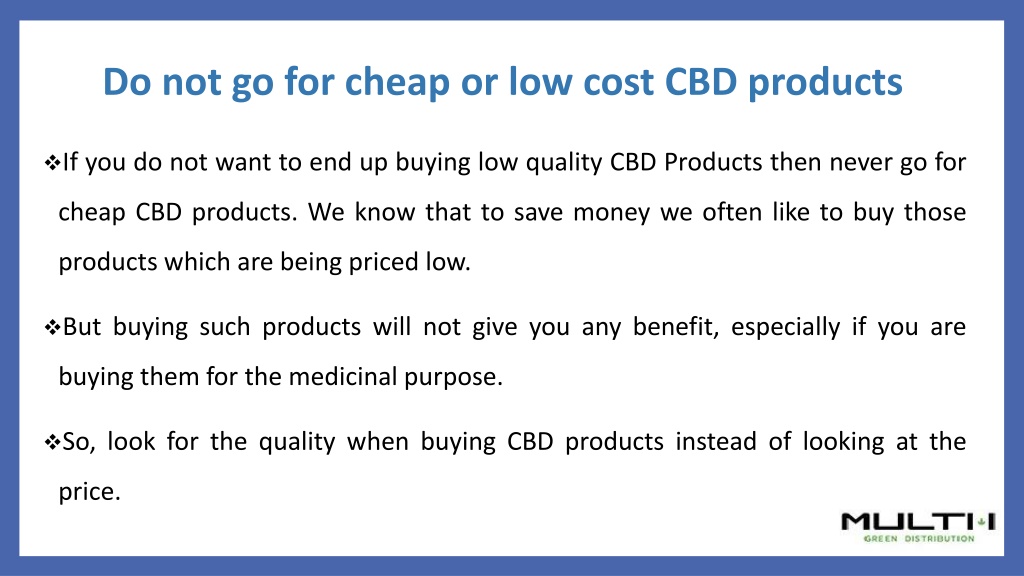 Do not go for cheap or low cost CBD products

❖If you do not want to end up buying low quality CBD Products then never go for cheap CBD products. We know that to save money we often like to buy those products which are being priced low.

❖But buying such products will not give you any benefit, especially if you are buying them for the medicinal purpose.

❖So, look for the quality when buying CBD products instead of looking at the price.

MULTI GREEN DISTRIBUTION